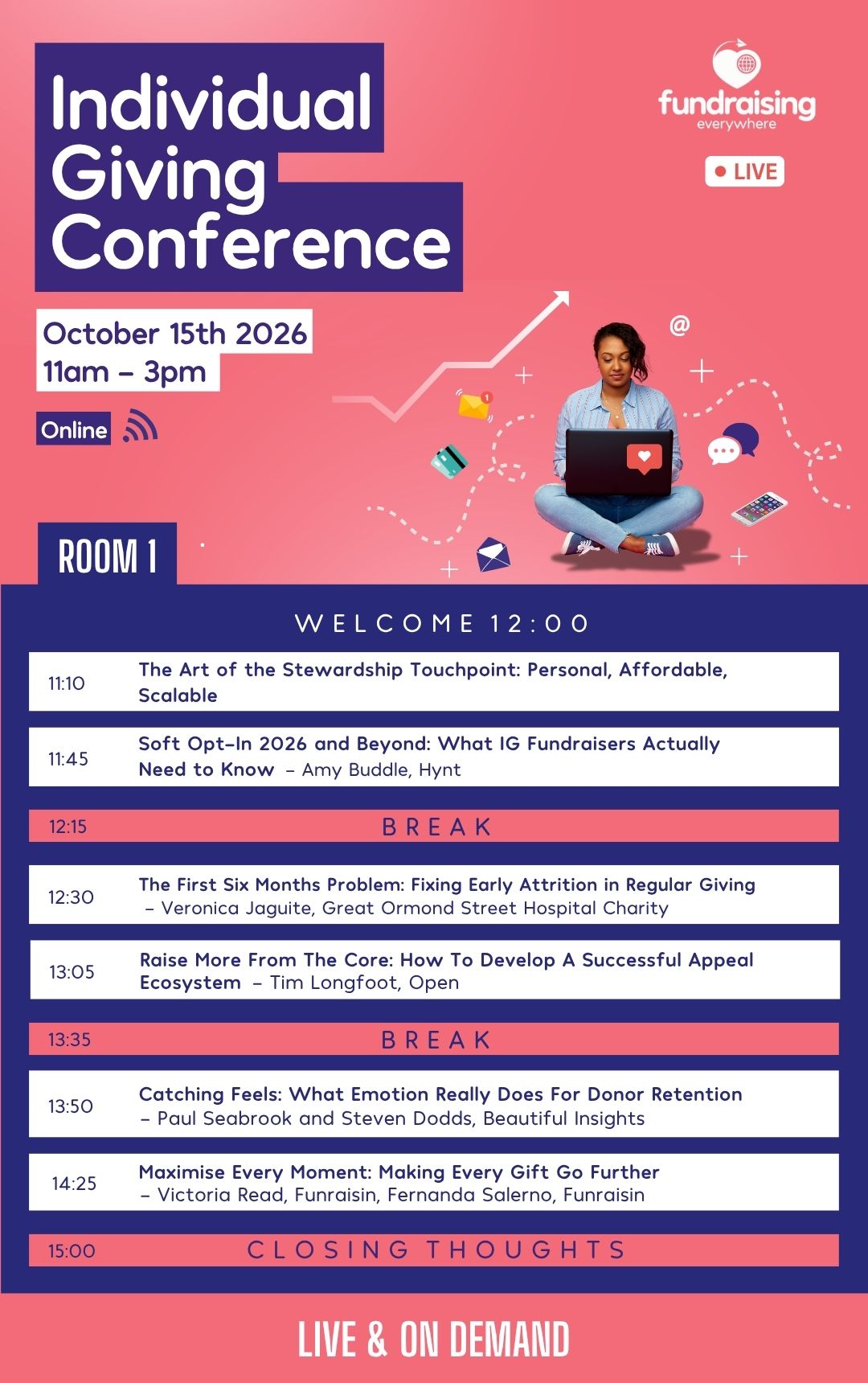 Individual Giving Conference

fundraising everywhere

LIVE

October 15th 2026
11am – 3pm

Online

ROOM 1

WELCOME 12:00

11:10 The Art of the Stewardship Touchpoint: Personal, Affordable, Scalable

11:45 Soft Opt-In 2026 and Beyond: What IG Fundraisers Actually Need to Know – Amy Buddle, Hynt

12:15 BREAK

12:30 The First Six Months Problem: Fixing Early Attrition in Regular Giving – Veronica Jaguite, Great Ormond Street Hospital Charity

13:05 Raise More From The Core: How To Develop A Successful Appeal Ecosystem – Tim Longfoot, Open

13:35 BREAK

13:50 Catching Feels: What Emotion Really Does For Donor Retention – Paul Seabrook and Steven Dodds, Beautiful Insights

14:25 Maximise Every Moment: Making Every Gift Go Further – Victoria Read, Funraisin, Fernanda Salerno, Funraisin

15:00 CLOSING THOUGHTS

LIVE & ON DEMAND